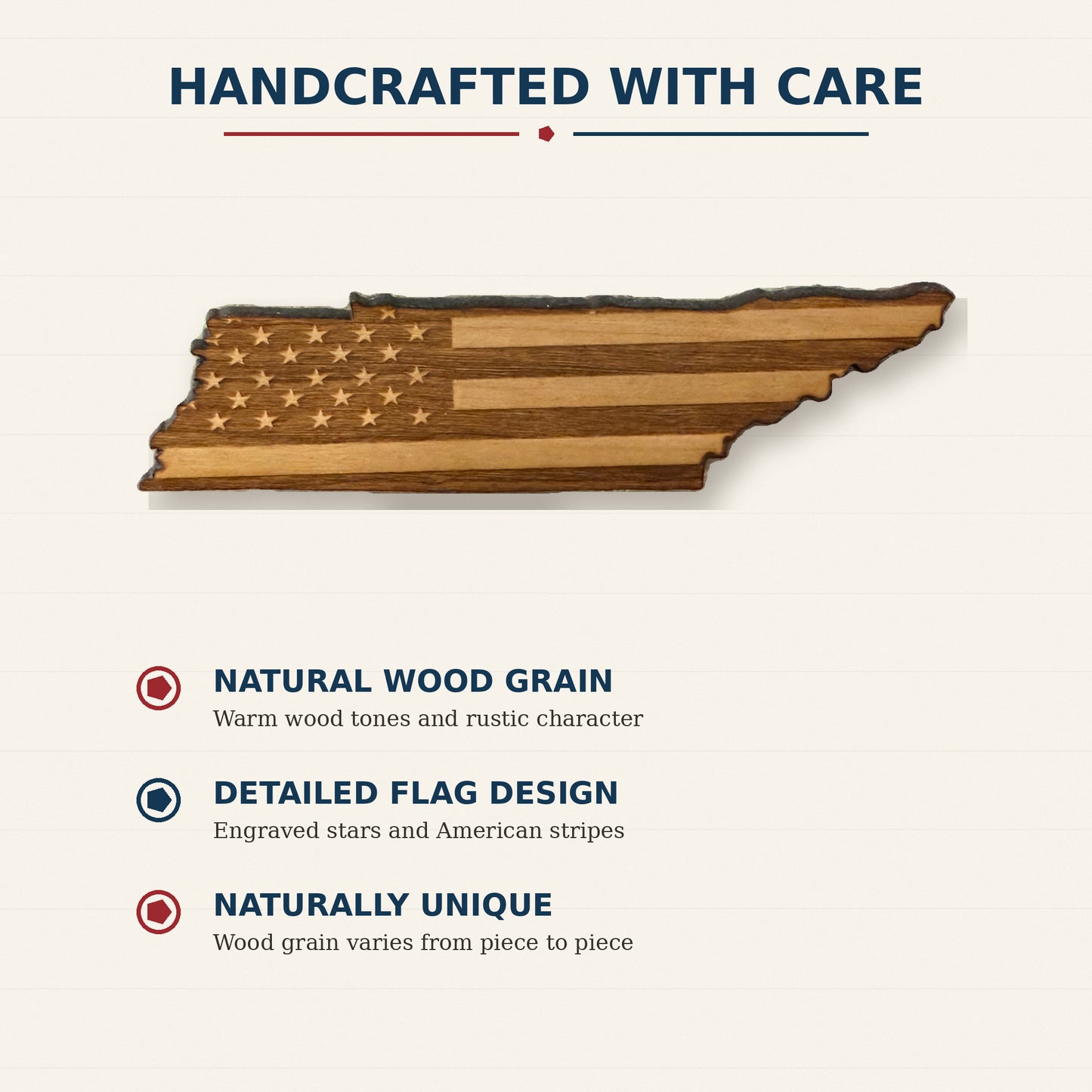 HANDCRAFTED WITH CARE

NATURAL WOOD GRAIN
Warm wood tones and rustic character

DETAILED FLAG DESIGN
Engraved stars and American stripes

NATURALLY UNIQUE
Wood grain varies from piece to piece